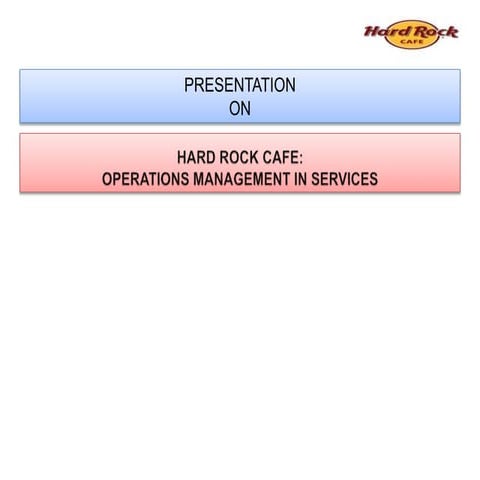 Hard Rock
CAFE

PRESENTATION
ON

HARD ROCK CAFE:
OPERATIONS MANAGEMENT IN SERVICES